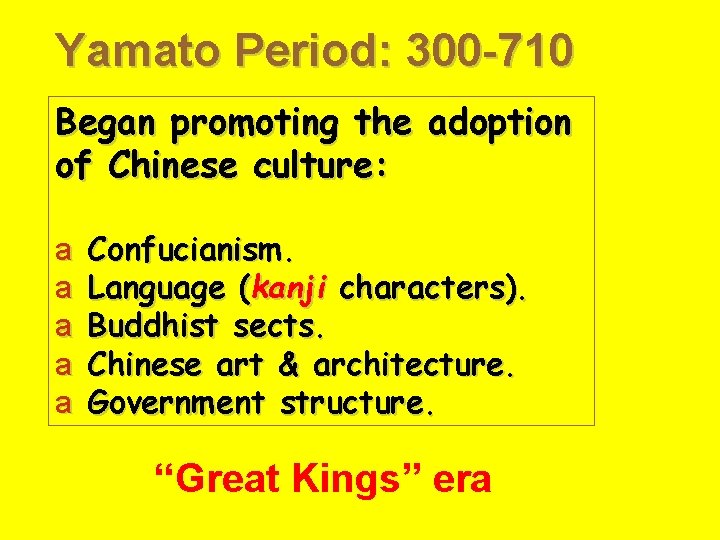 Yamato Period: 300-710

Began promoting the adoption of Chinese culture:

a Confucianism.
a Language (kanji characters).
a Buddhist sects.
a Chinese art & architecture.
a Government structure.

“Great Kings” era